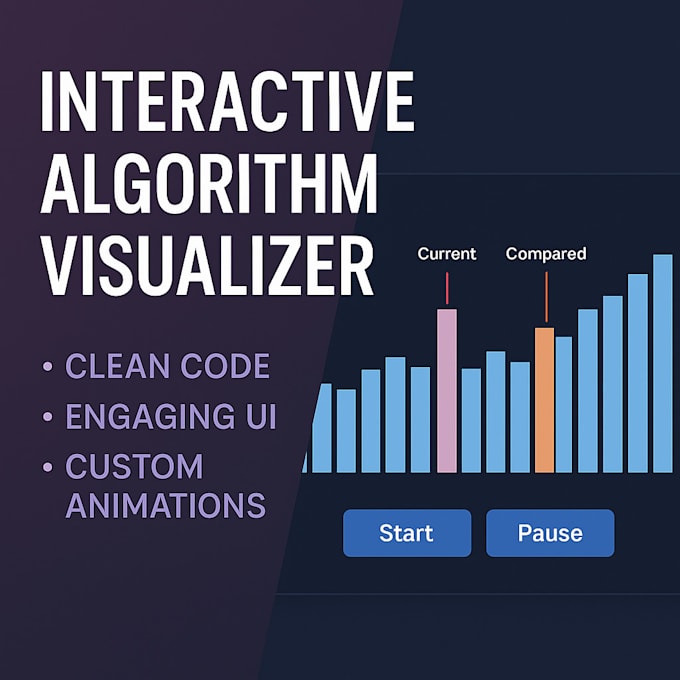 INTERACTIVE ALGORITHM VISUALIZER

• CLEAN CODE
• ENGAGING UI
• CUSTOM ANIMATIONS

Current
Compared

Start
Pause